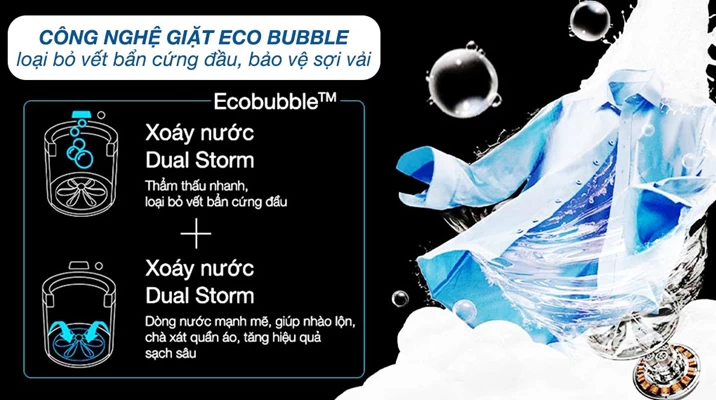 CÔNG NGHỆ GIẶT ECO BUBBLE
loại bỏ vết bẩn cứng đầu, bảo vệ sợi vải

Ecobubble™

Xoáy nước
Dual Storm

Thẩm thấu nhanh,
loại bỏ vết bẩn cứng đầu

+

Xoáy nước
Dual Storm

Dòng nước mạnh mẽ, giúp nhào lộn, chà xát quần áo, tăng hiệu quả sạch sâu